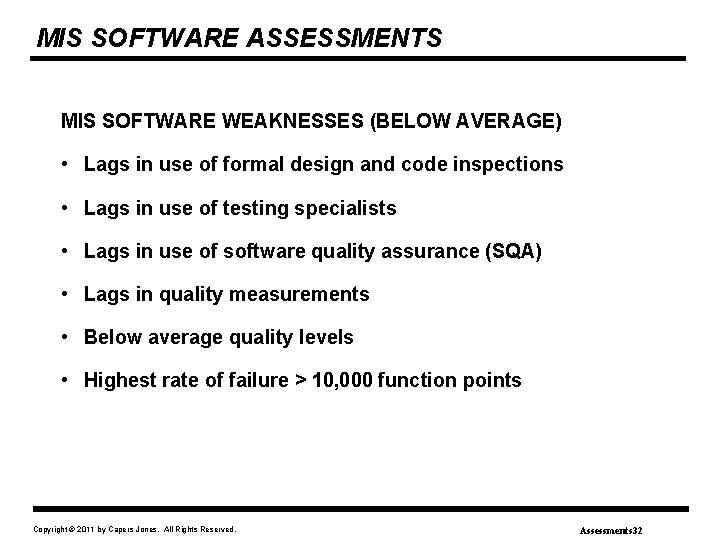 MIS SOFTWARE ASSESSMENTS

MIS SOFTWARE WEAKNESSES (BELOW AVERAGE)

• Lags in use of formal design and code inspections

• Lags in use of testing specialists

• Lags in use of software quality assurance (SQA)

• Lags in quality measurements

• Below average quality levels

• Highest rate of failure > 10,000 function points

Copyright © 2011 by Capers Jones. All Rights Reserved.

Assessments32